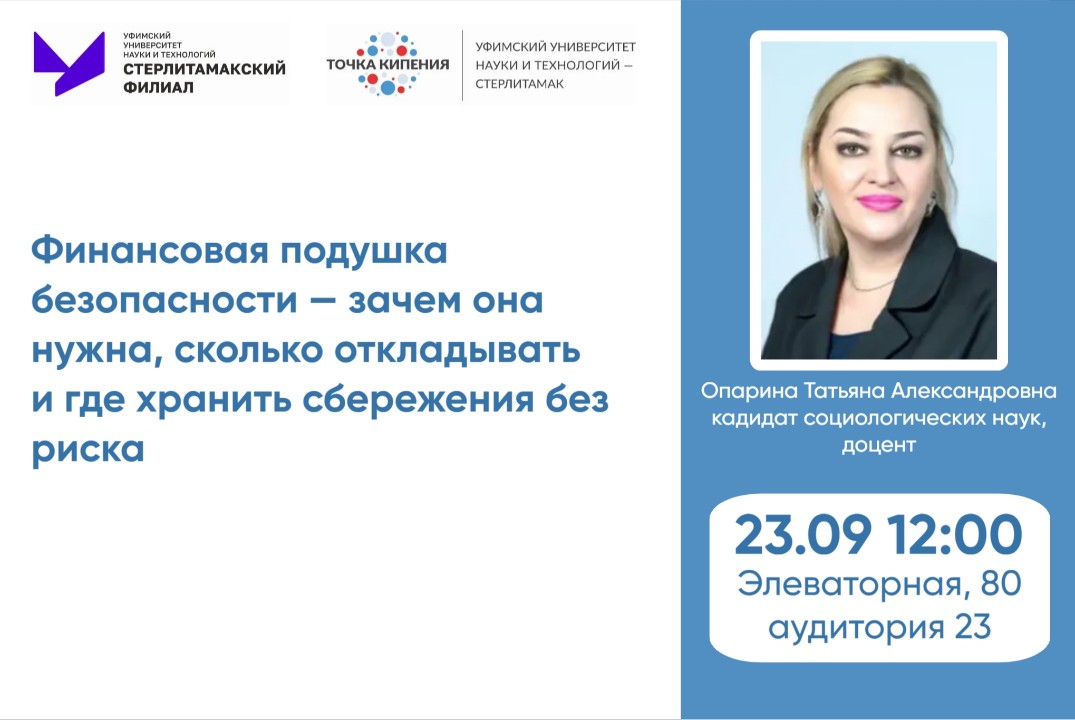 УФИМСКИЙ УНИВЕРСИТЕТ НАУКИ И ТЕХНОЛОГИЙ
СТЕРЛИТАМАКСКИЙ ФИЛИАЛ

ТОЧКА КИПЕНИЯ
УФИМСКИЙ УНИВЕРСИТЕТ НАУКИ И ТЕХНОЛОГИЙ — СТЕРЛИТАМАК

Финансовая подушка безопасности — зачем она нужна, сколько откладывать и где хранить сбережения без риска

Опарина Татьяна Александровна
кадидат социологических наук, доцент

23.09 12:00
Элеваторная, 80
аудитория 23